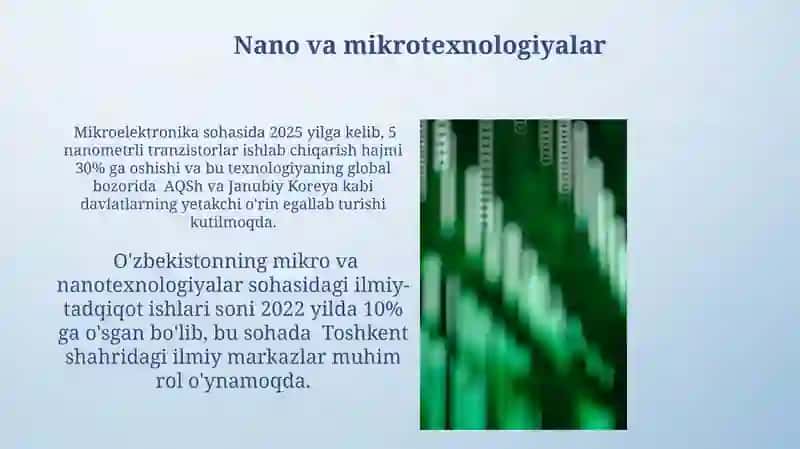 Nano va mikrotexnologiyalar

Mikroelektronika sohasida 2025 yilga kelib, 5 nanometrli tranzistorlar ishlab chiqarish hajmi 30% ga oshishi va bu texnologiyaning global bozorida AQSh va Janubiy Koreya kabi davlatlarning yetakchi o'rin egallab turishi kutilmoqda.

O'zbekistonning mikro va nanotexnologiyalar sohasidagi ilmiy-tadqiqot ishlari soni 2022 yilda 10% ga o'sgan bo'lib, bu sohada Toshkent shahridagi ilmiy markazlar muhim rol o'ynamoqda.